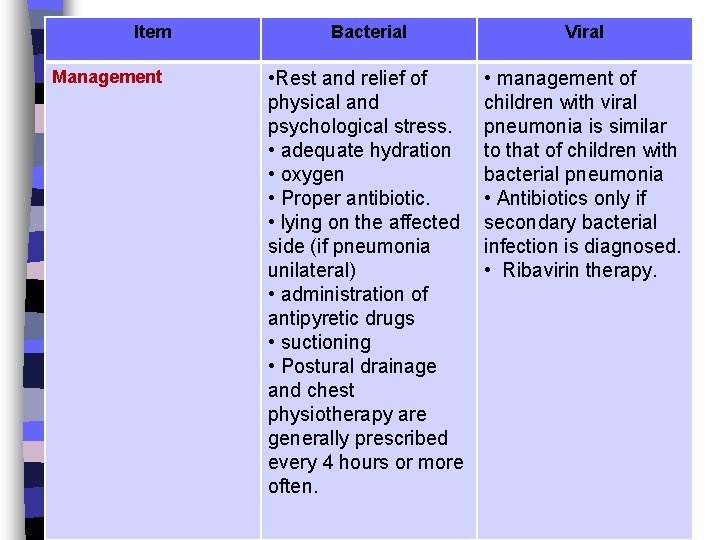 | Item | Bacterial | Viral |
|---|---|---|
| Management | •Rest and relief of physical and psychological stress. • adequate hydration • oxygen • Proper antibiotic. • lying on the affected side (if pneumonia unilateral) • administration of antipyretic drugs • suctioning • Postural drainage and chest physiotherapy are generally prescribed every 4 hours or more often. | • management of children with viral pneumonia is similar to that of children with bacterial pneumonia • Antibiotics only if secondary bacterial infection is diagnosed. • Ribavirin therapy. |